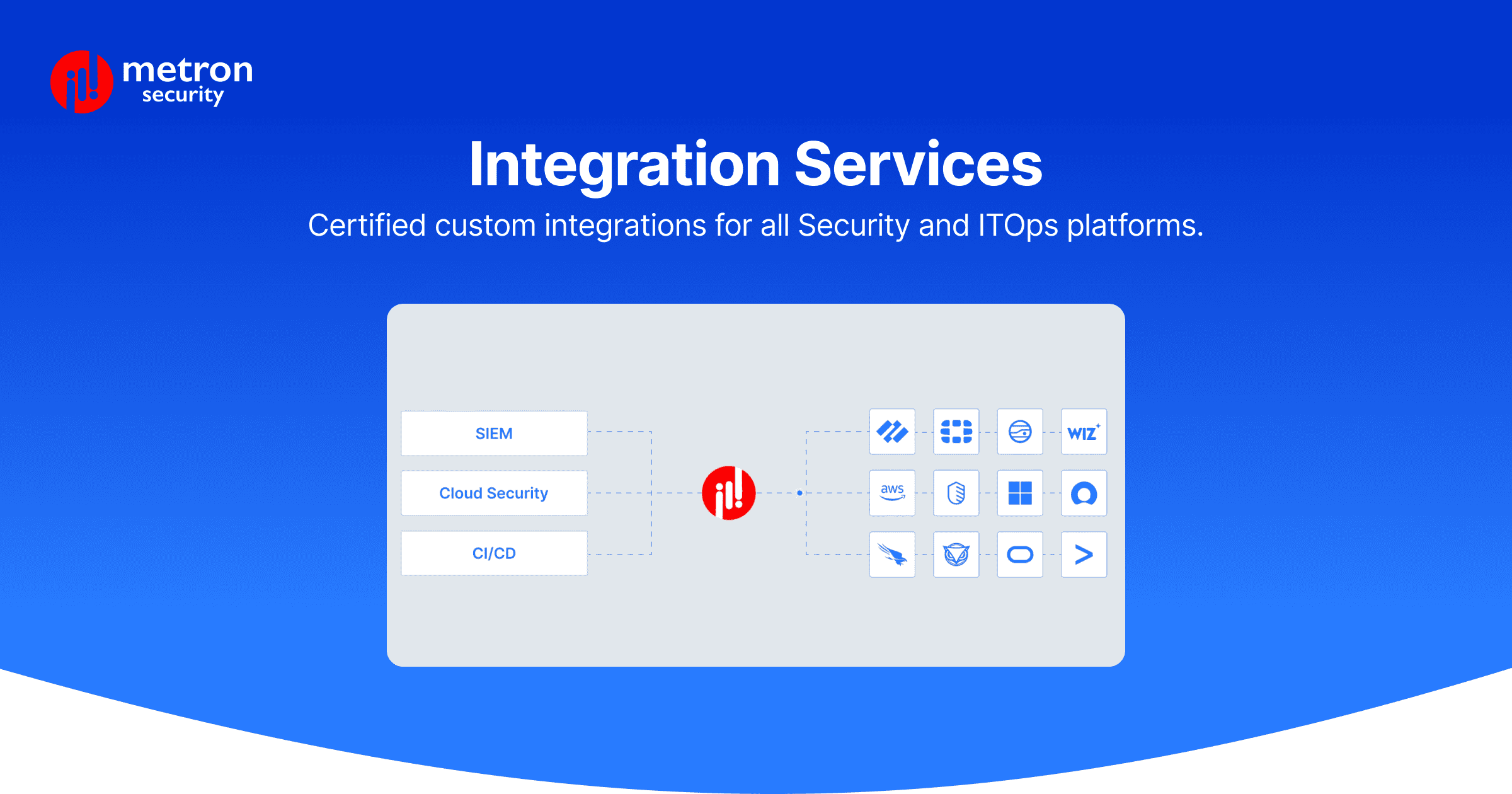 metron
security

Integration Services

Certified custom integrations for all Security and ITOps platforms.

SIEM

Cloud Security

CI/CD

WIZ

aws